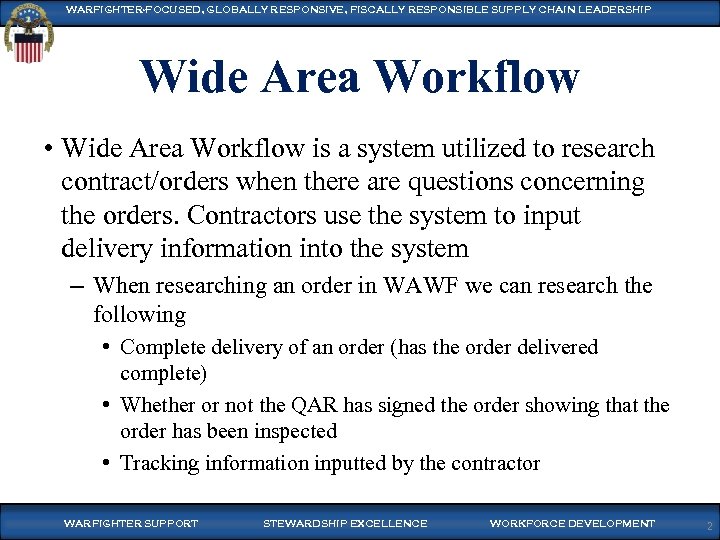 WARFIGHTER-FOCUSED, GLOBALLY RESPONSIVE, FISCALLY RESPONSIBLE SUPPLY CHAIN LEADERSHIP

Wide Area Workflow

• Wide Area Workflow is a system utilized to research contract/orders when there are questions concerning the orders. Contractors use the system to input delivery information into the system

– When researching an order in WAWF we can research the following

• Complete delivery of an order (has the order delivered complete)

• Whether or not the QAR has signed the order showing that the order has been inspected

• Tracking information inputted by the contractor

WARFIGHTER SUPPORT STEWARDSHIP EXCELLENCE WORKFORCE DEVELOPMENT 2